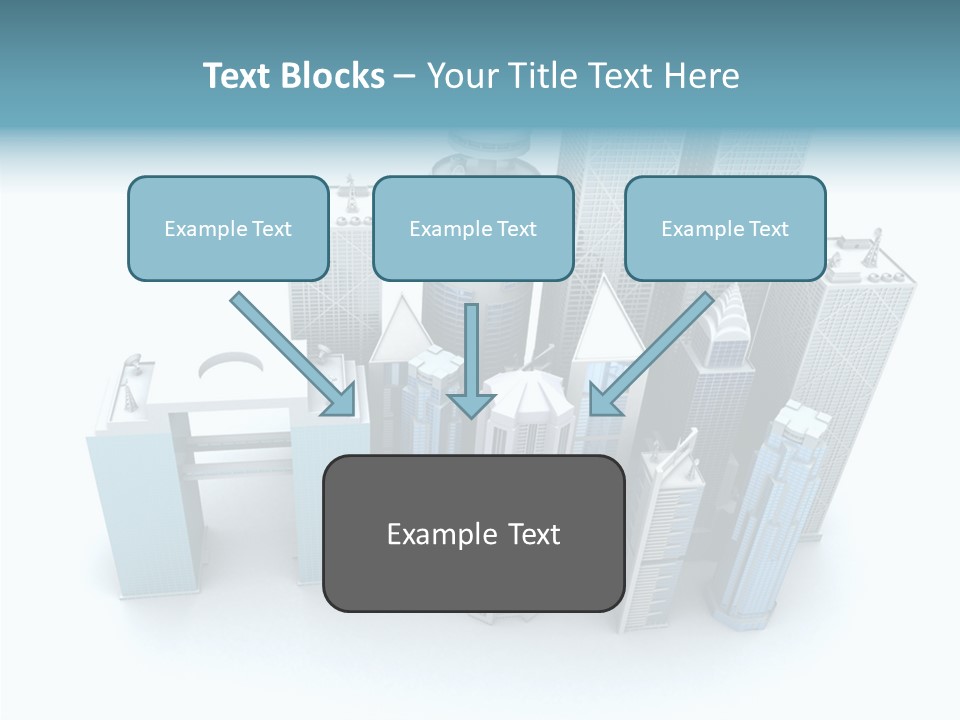 Text Blocks – Your Title Text Here

Example Text

Example Text

Example Text

Example Text